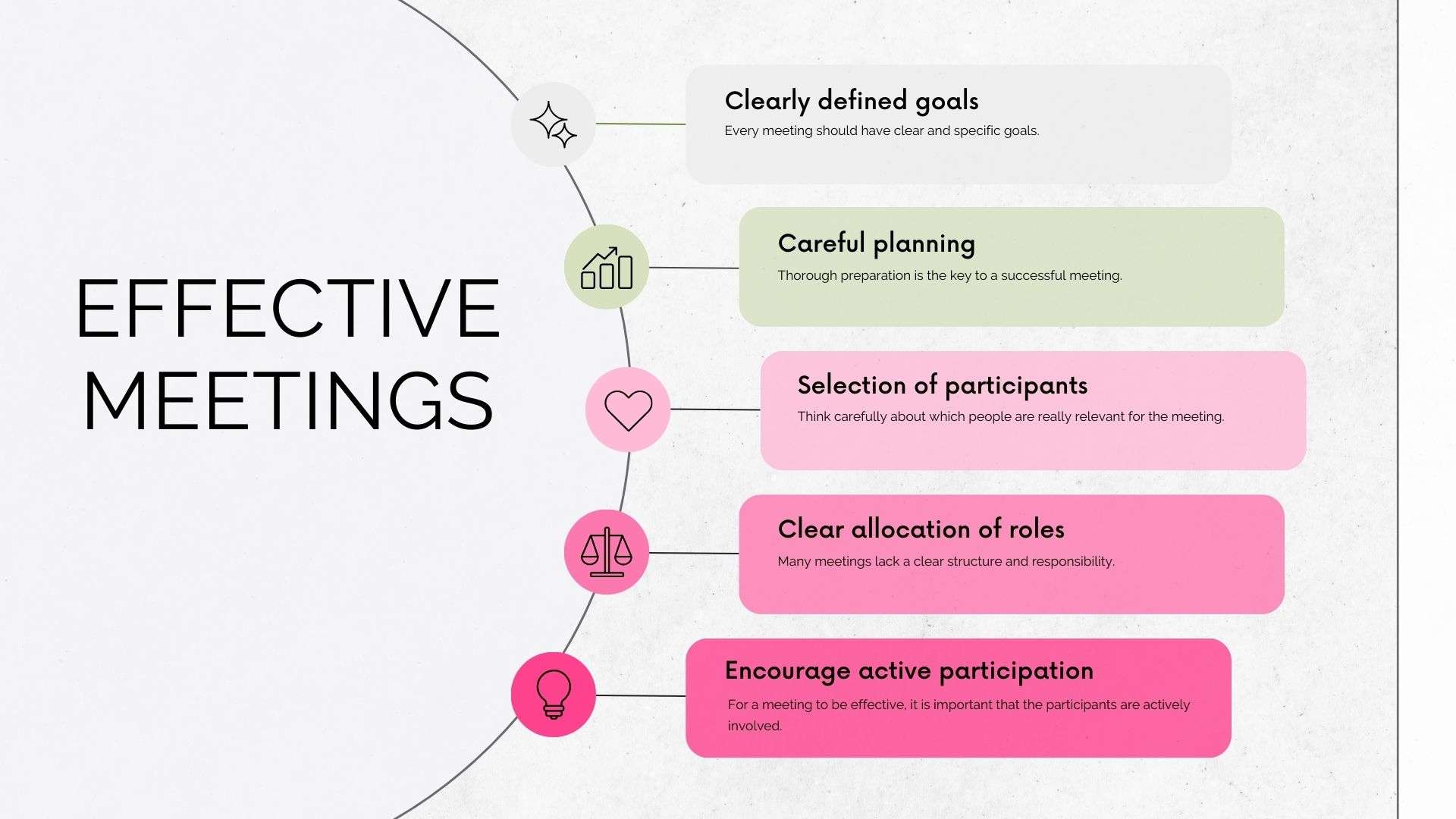 EFFECTIVE MEETINGS

Clearly defined goals
Every meeting should have clear and specific goals.

Careful planning
Thorough preparation is the key to a successful meeting.

Selection of participants
Think carefully about which people are really relevant for the meeting.

Clear allocation of roles
Many meetings lack a clear structure and responsibility.

Encourage active participation
For a meeting to be effective, it is important that the participants are actively involved.